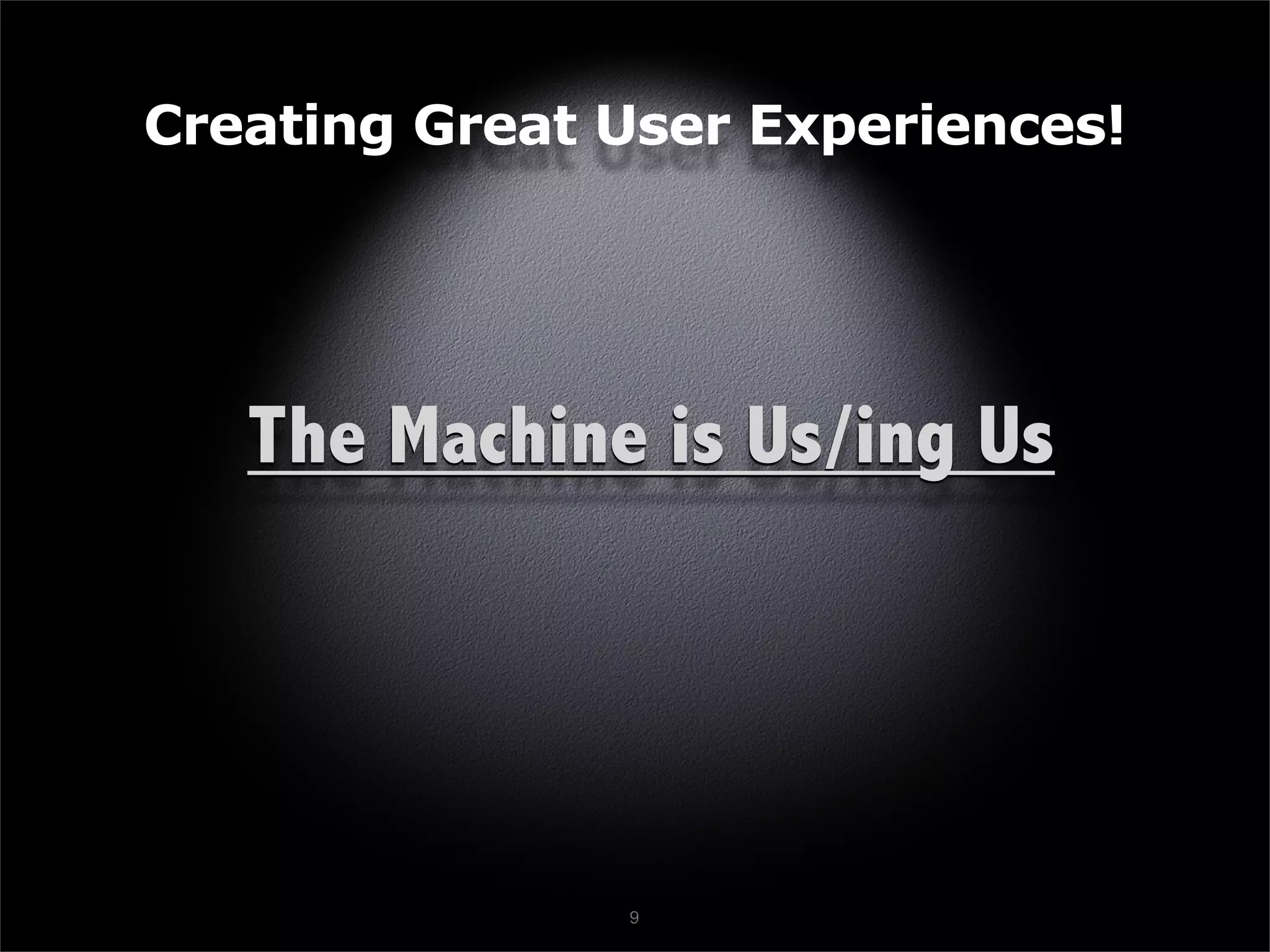 Creating Great User Experiences!

The Machine is Us/ing Us

9